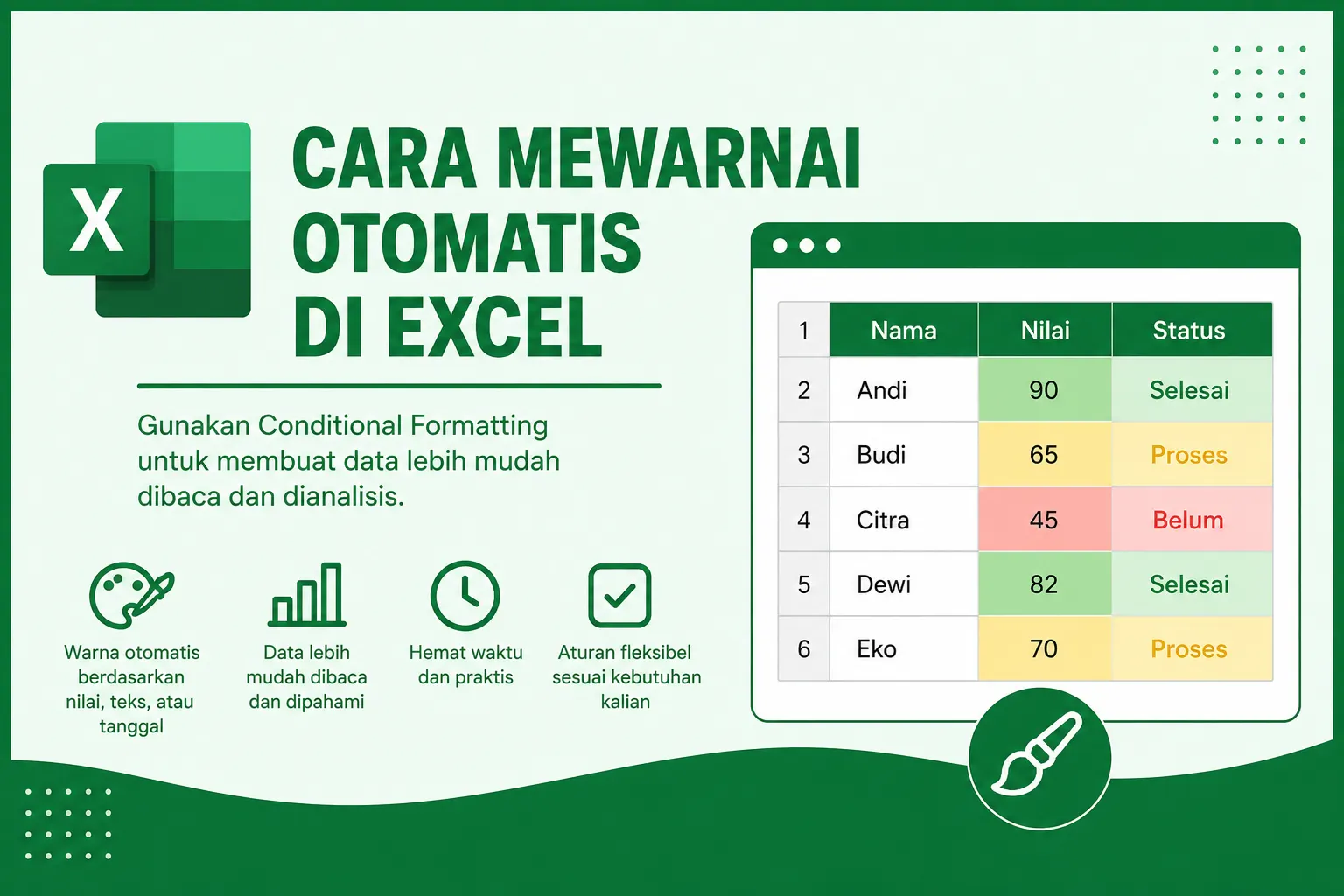 X

CARA MEWARNAI OTOMATIS DI EXCEL

Gunakan Conditional Formatting untuk membuat data lebih mudah dibaca dan dianalisis.

Warna otomatis berdasarkan nilai, teks, atau tanggal

Data lebih mudah dibaca dan dipahami

Hemat waktu dan praktis

Aturan fleksibel sesuai kebutuhan kalian

| 1 | Nama | Nilai | Status |
|---|---|---|---|
| 2 | Andi | 90 | Selesai |
| 3 | Budi | 65 | Proses |
| 4 | Citra | 45 | Belum |
| 5 | Dewi | 82 | Selesai |
| 6 | Eko | 70 | Proses |